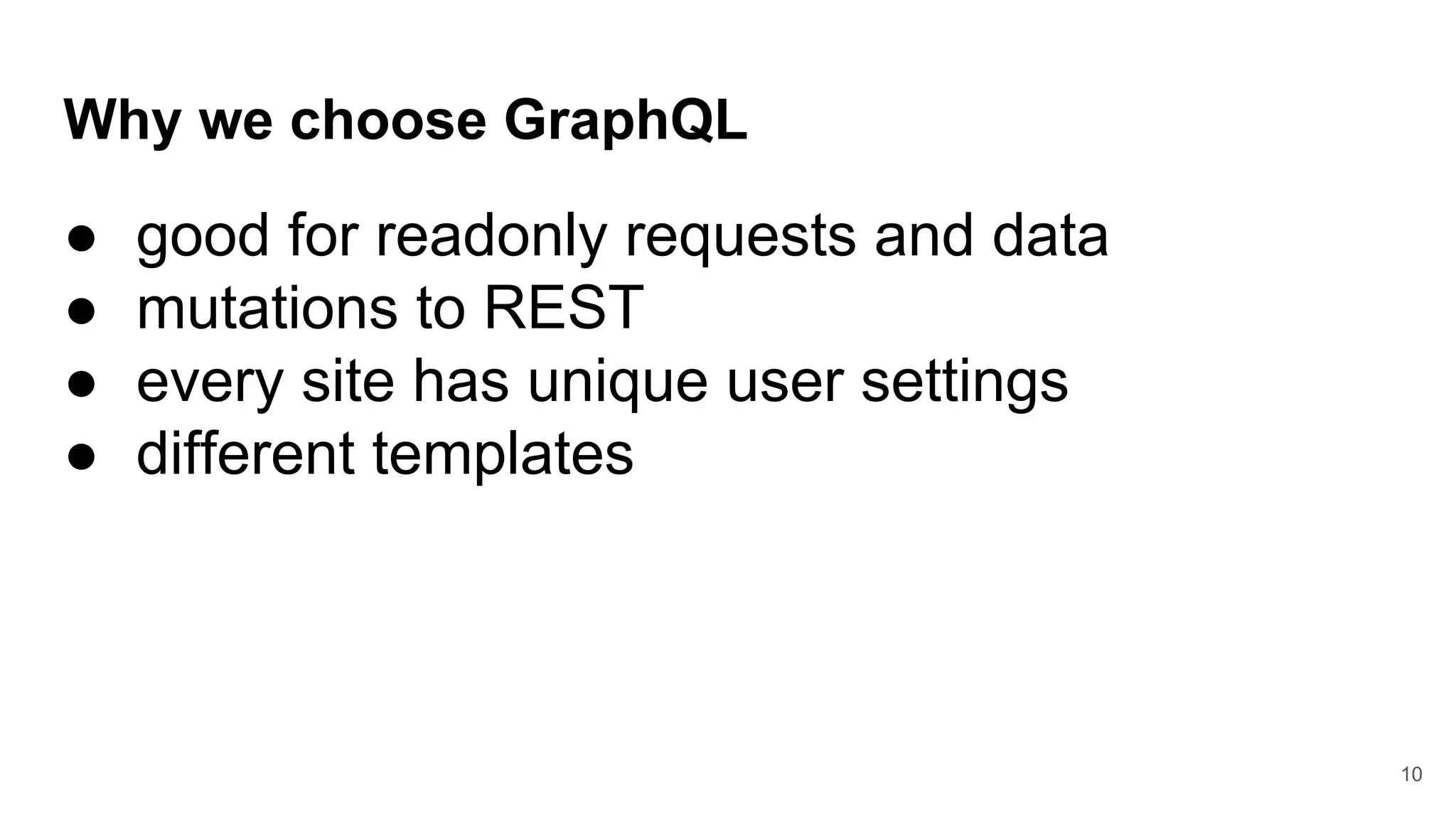 Why we choose GraphQL

● good for readonly requests and data
● mutations to REST
● every site has unique user settings
● different templates

10